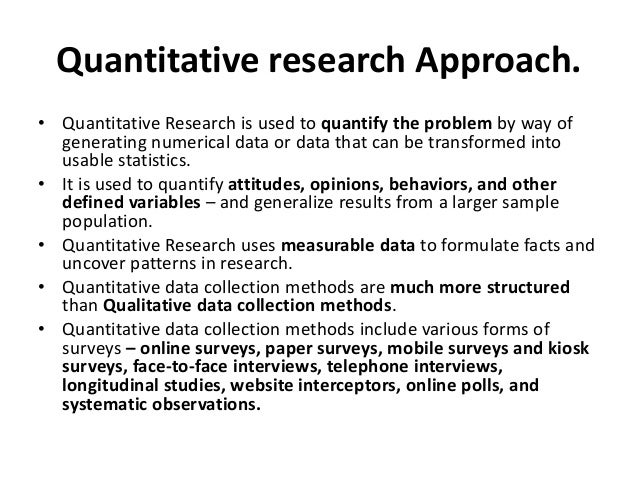 Quantitative research Approach.

• Quantitative Research is used to quantify the problem by way of generating numerical data or data that can be transformed into usable statistics.
• It is used to quantify attitudes, opinions, behaviors, and other defined variables – and generalize results from a larger sample population.
• Quantitative Research uses measurable data to formulate facts and uncover patterns in research.
• Quantitative data collection methods are much more structured than Qualitative data collection methods.
• Quantitative data collection methods include various forms of surveys – online surveys, paper surveys, mobile surveys and kiosk surveys, face-to-face interviews, telephone interviews, longitudinal studies, website interceptors, online polls, and systematic observations.